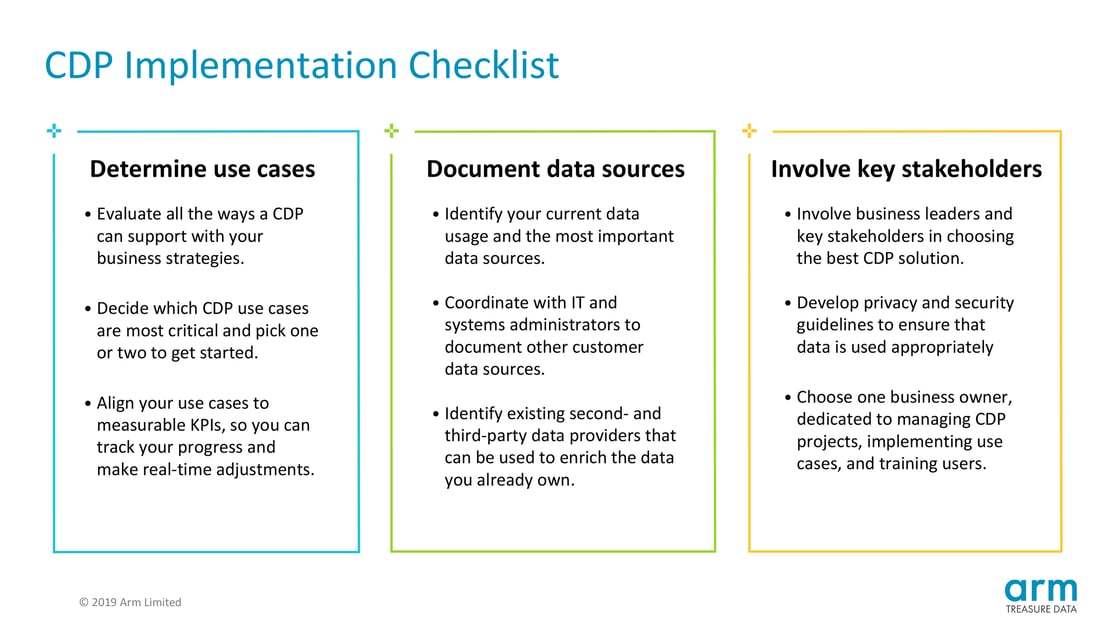 CDP Implementation Checklist

Determine use cases

• Evaluate all the ways a CDP can support with your business strategies.

• Decide which CDP use cases are most critical and pick one or two to get started.

• Align your use cases to measurable KPIs, so you can track your progress and make real-time adjustments.

Document data sources

• Identify your current data usage and the most important data sources.

• Coordinate with IT and systems administrators to document other customer data sources.

• Identify existing second- and third-party data providers that can be used to enrich the data you already own.

Involve key stakeholders

• Involve business leaders and key stakeholders in choosing the best CDP solution.

• Develop privacy and security guidelines to ensure that data is used appropriately

• Choose one business owner, dedicated to managing CDP projects, implementing use cases, and training users.

© 2019 Arm Limited

arm
TREASURE DATA